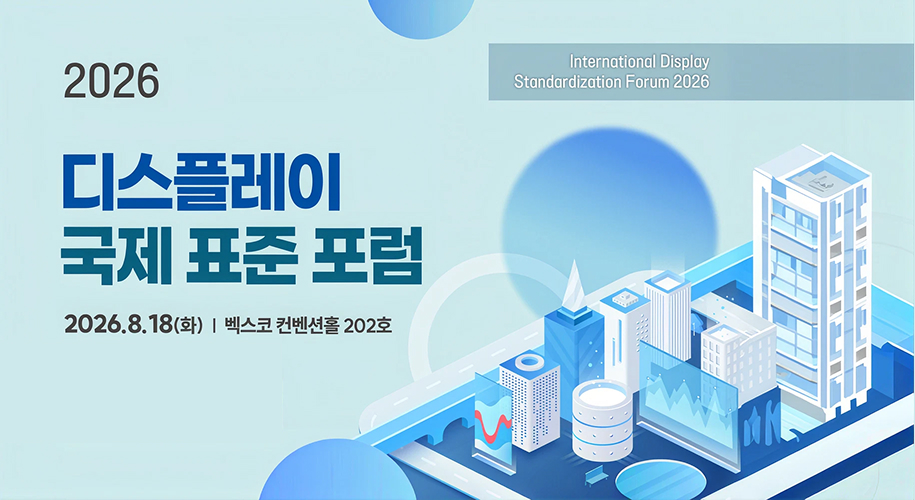 2026

International Display Standardization Forum 2026

디스플레이
국제 표준 포럼

2026.8.18(화) | 벡스코 컨벤션홀 202호